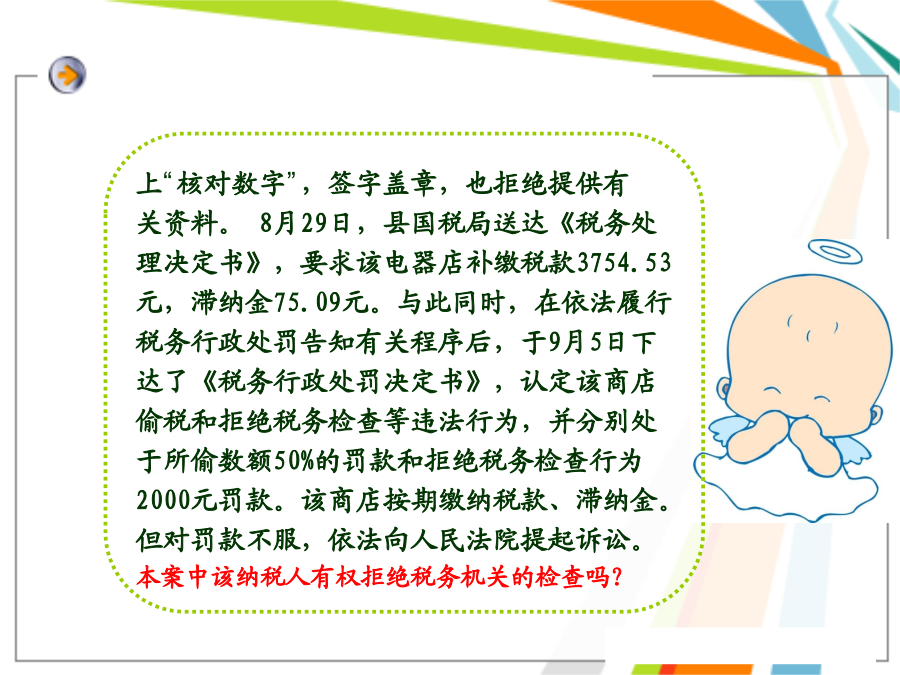 上“核对数字”，签字盖章，也拒绝提供有关资料。 8月29日，县国税局送达《税务处理决定书》，要求该电器店补缴税款3754.53元，滞纳金75.09元。与此同时，在依法履行税务行政处罚告知有关程序后，于9月5日下达了《税务行政处罚决定书》，认定该商店偷税和拒绝税务检查等违法行为，并分别处于所偷数额50%的罚款和拒绝税务检查行为2000元罚款。该商店按期缴纳税款、滞纳金。但对罚款不服，依法向人民法院提起诉讼。
本案中该纳税人有权拒绝税务机关的检查吗？